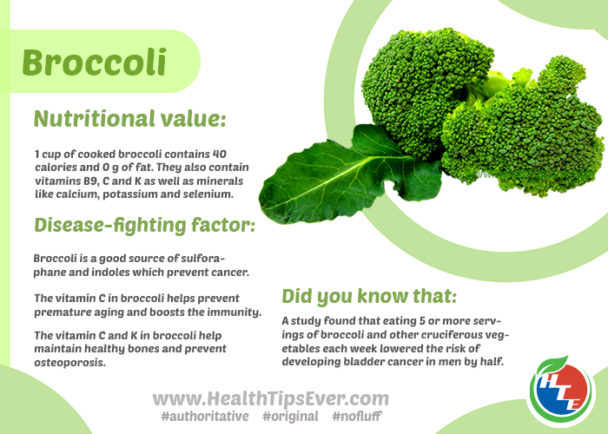 Broccoli

Nutritional value:

1 cup of cooked broccoli contains 40 calories and 0 g of fat. They also contain vitamins B9, C and K as well as minerals like calcium, potassium and selenium.

Disease-fighting factor:

Broccoli is a good source of sulforaphane and indoles which prevent cancer.

The vitamin C in broccoli helps prevent premature aging and boosts the immunity.

The vitamin C and K in broccoli help maintain healthy bones and prevent osteoporosis.

Did you know that:

A study found that eating 5 or more servings of broccoli and other cruciferous vegetables each week lowered the risk of developing bladder cancer in men by half.

www.HealthTipsEver.com
#authoritative #original #nofluff

HTE